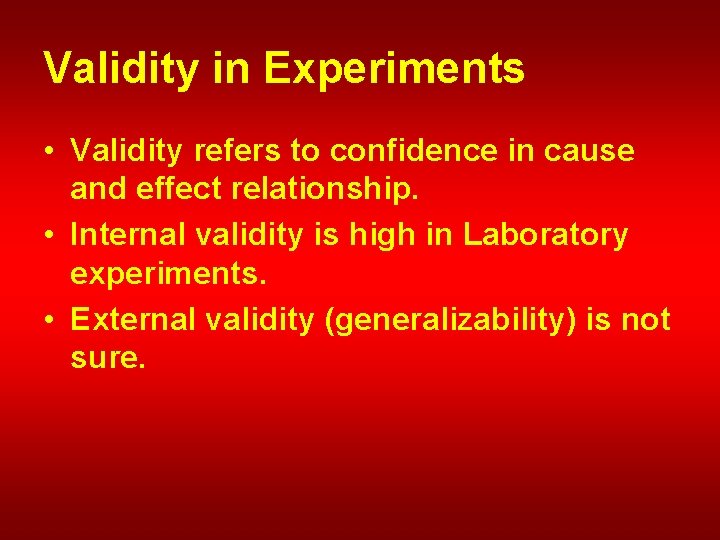 Validity in Experiments

• Validity refers to confidence in cause and effect relationship.
• Internal validity is high in Laboratory experiments.
• External validity (generalizability) is not sure.